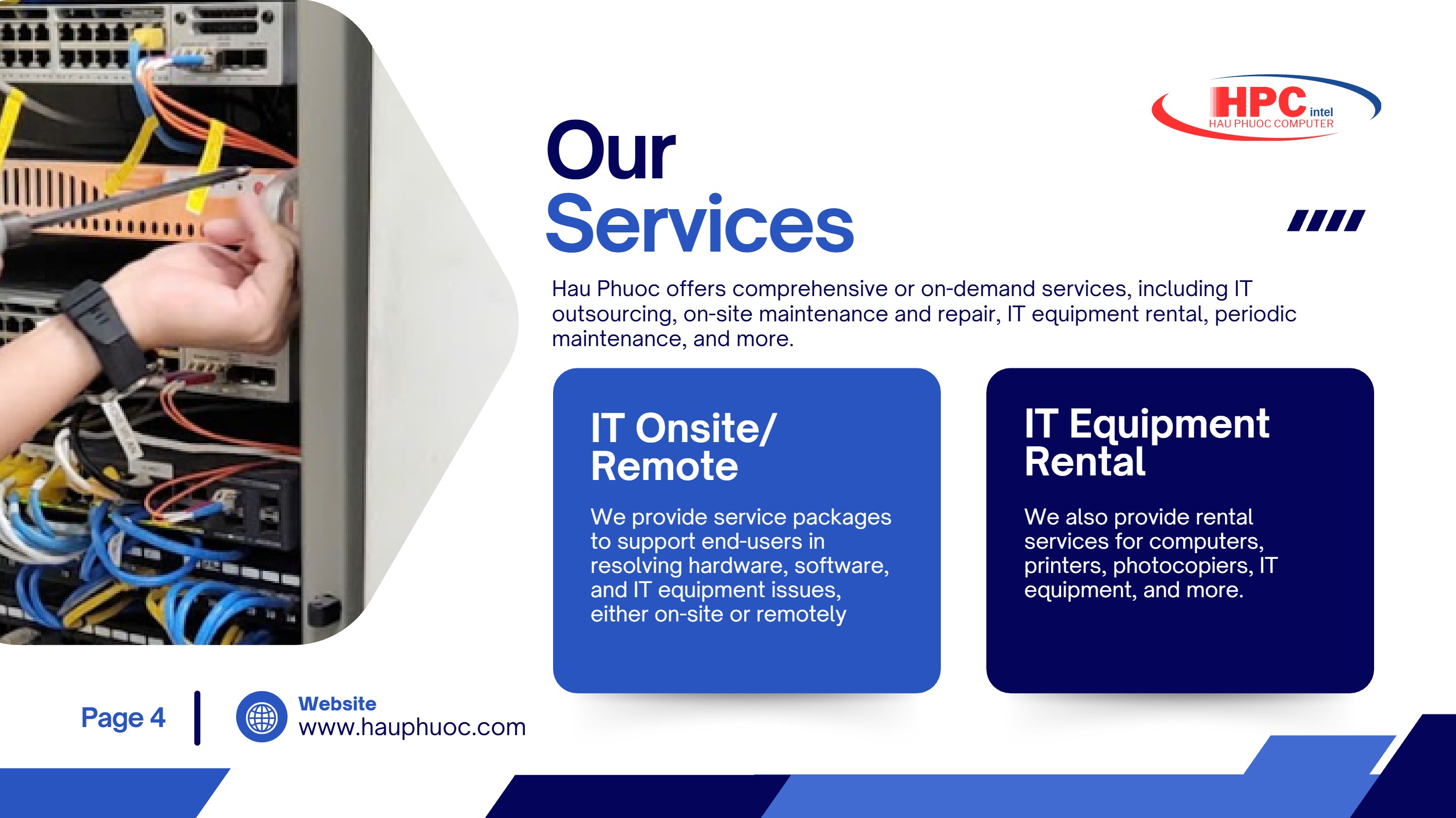 HPC intel
HAU PHUOC COMPUTER

Our Services

Hau Phuoc offers comprehensive or on-demand services, including IT outsourcing, on-site maintenance and repair, IT equipment rental, periodic maintenance, and more.

IT Onsite/ Remote

We provide service packages to support end-users in resolving hardware, software, and IT equipment issues, either on-site or remotely

IT Equipment Rental

We also provide rental services for computers, printers, photocopiers, IT equipment, and more.

Page 4

Website
www.hauphuoc.com